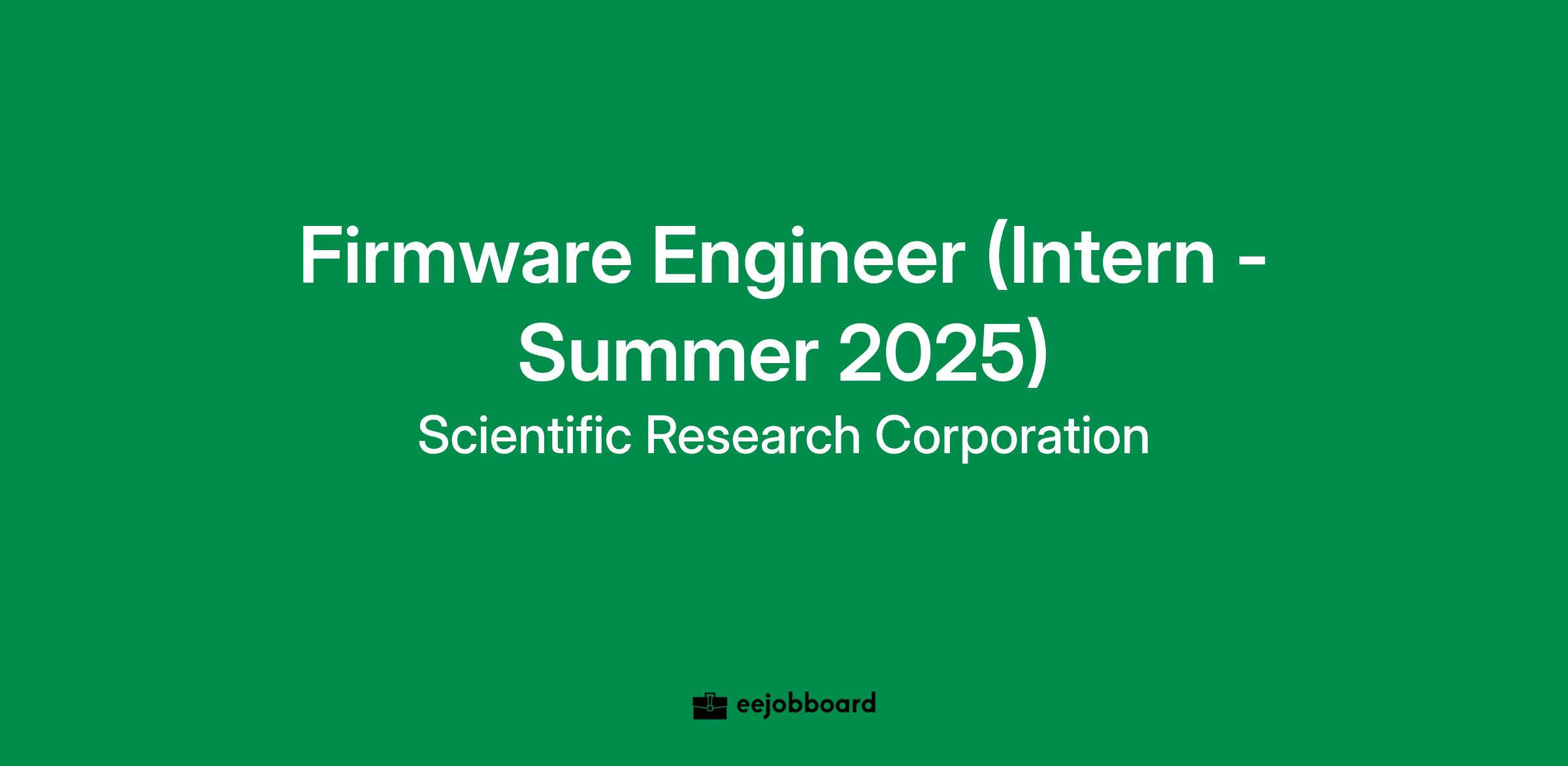 Firmware Engineer (Intern - Summer 2025)

Scientific Research Corporation

eejobboard